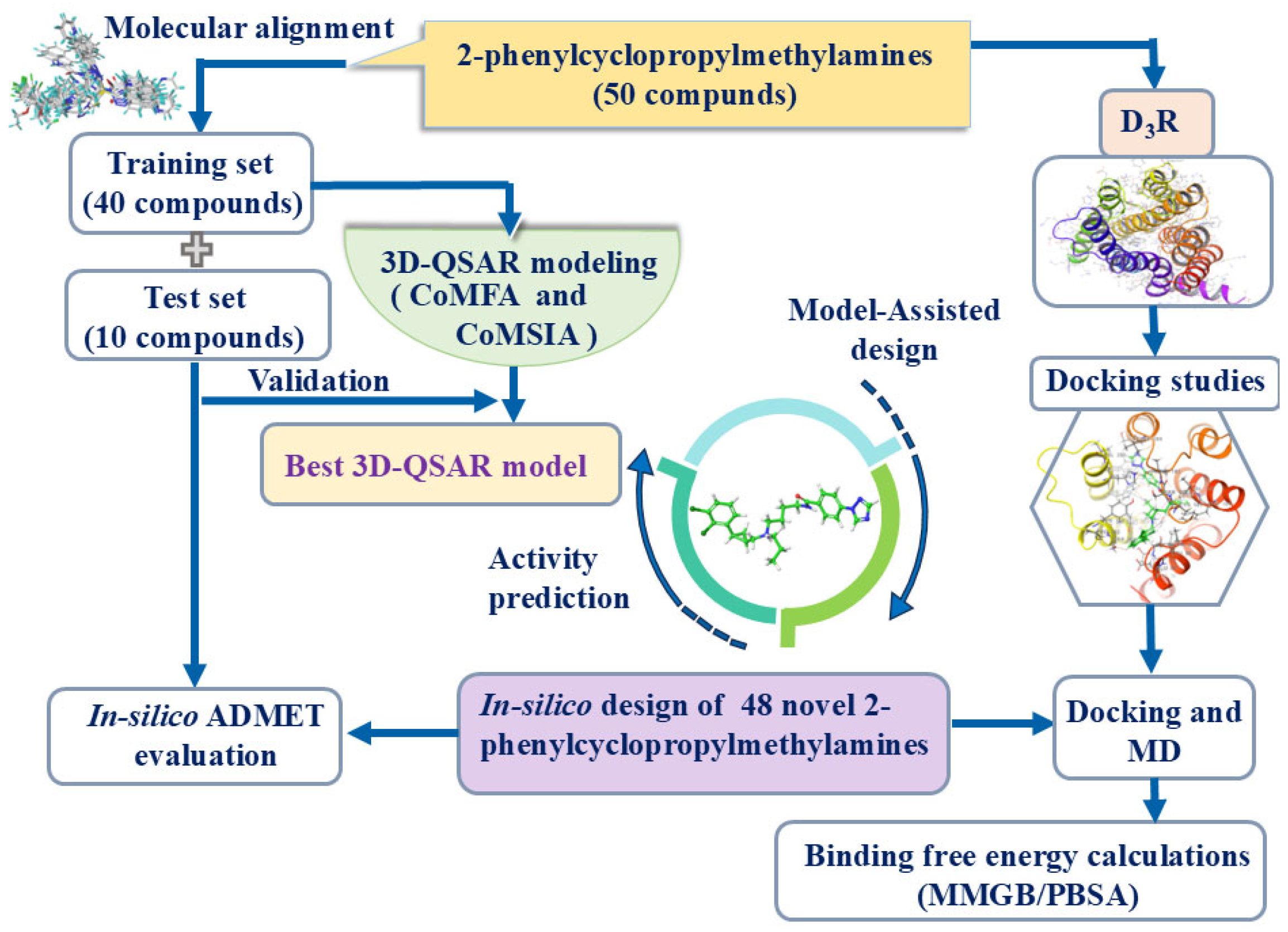 Molecular alignment

2-phenylcyclopropylmethylamines (50 compunds)

$D_3R$

Training set (40 compounds)

Test set (10 compounds)

3D-QSAR modeling ( CoMFA and CoMSIA )

Model-Assisted design

Docking studies

Validation

Best 3D-QSAR model

Activity prediction

In-silico ADMET evaluation

In-silico design of 48 novel 2-phenylcyclopropylmethylamines

Docking and MD

Binding free energy calculations (MMGB/PBSA)